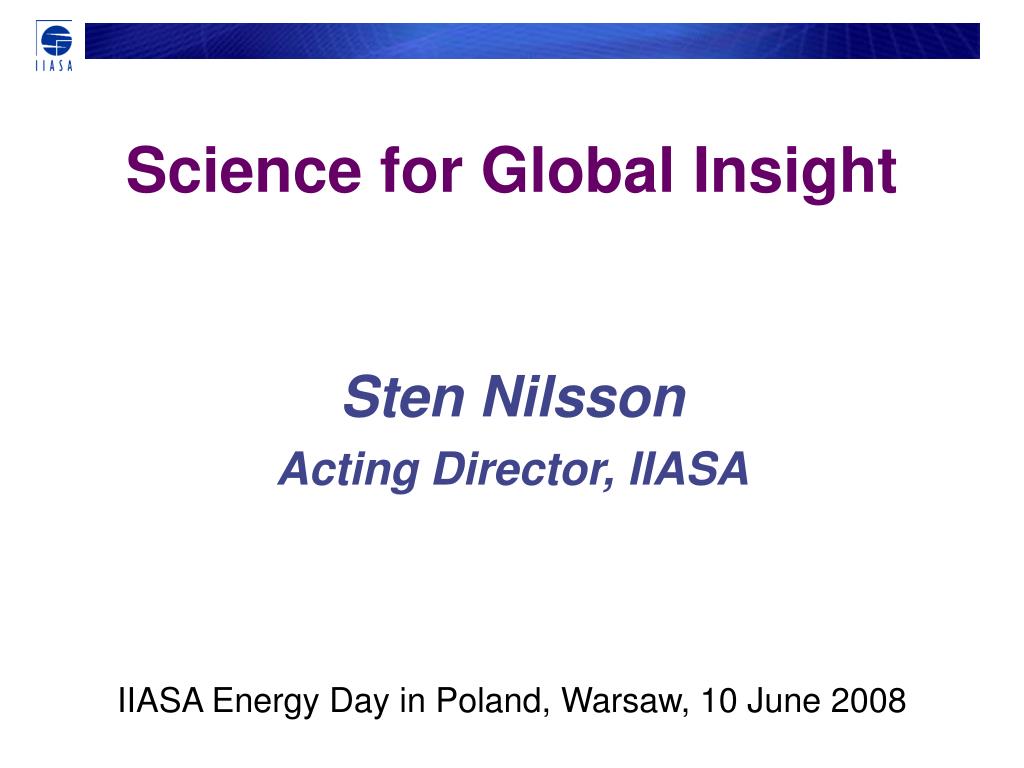 IIASA

Science for Global Insight

Sten Nilsson

Acting Director, IIASA

IIASA Energy Day in Poland, Warsaw, 10 June 2008